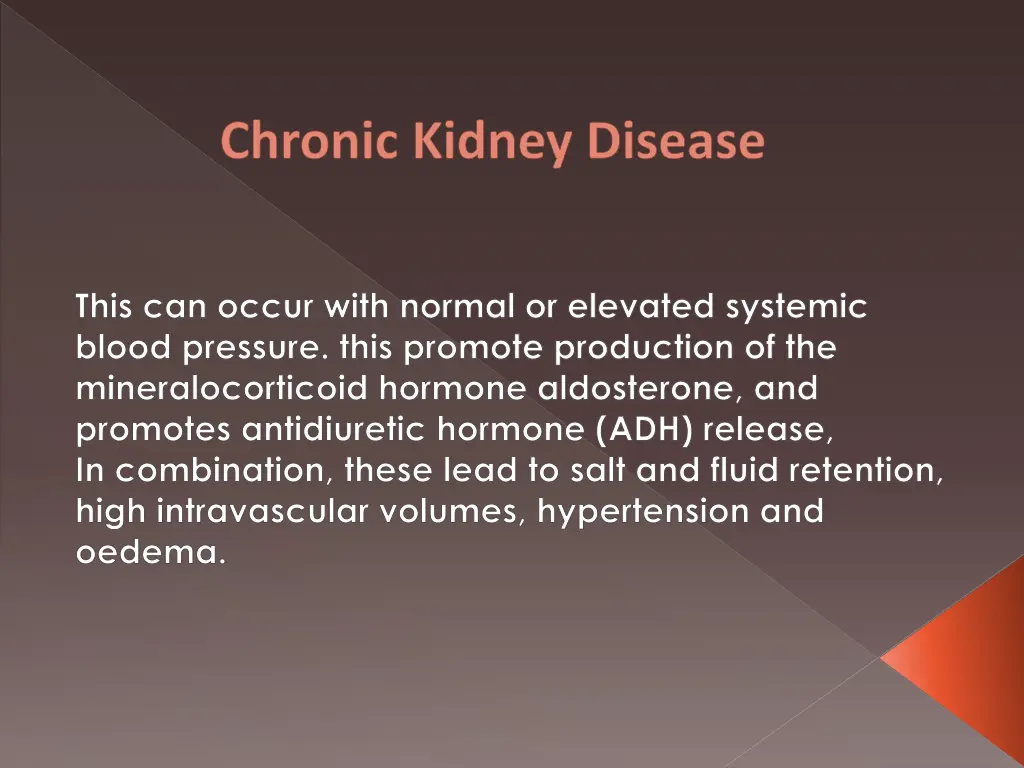 Chronic Kidney Disease

This can occur with normal or elevated systemic blood pressure. this promote production of the mineralocorticoid hormone aldosterone, and promotes antidiuretic hormone (ADH) release,
In combination, these lead to salt and fluid retention, high intravascular volumes, hypertension and oedema.